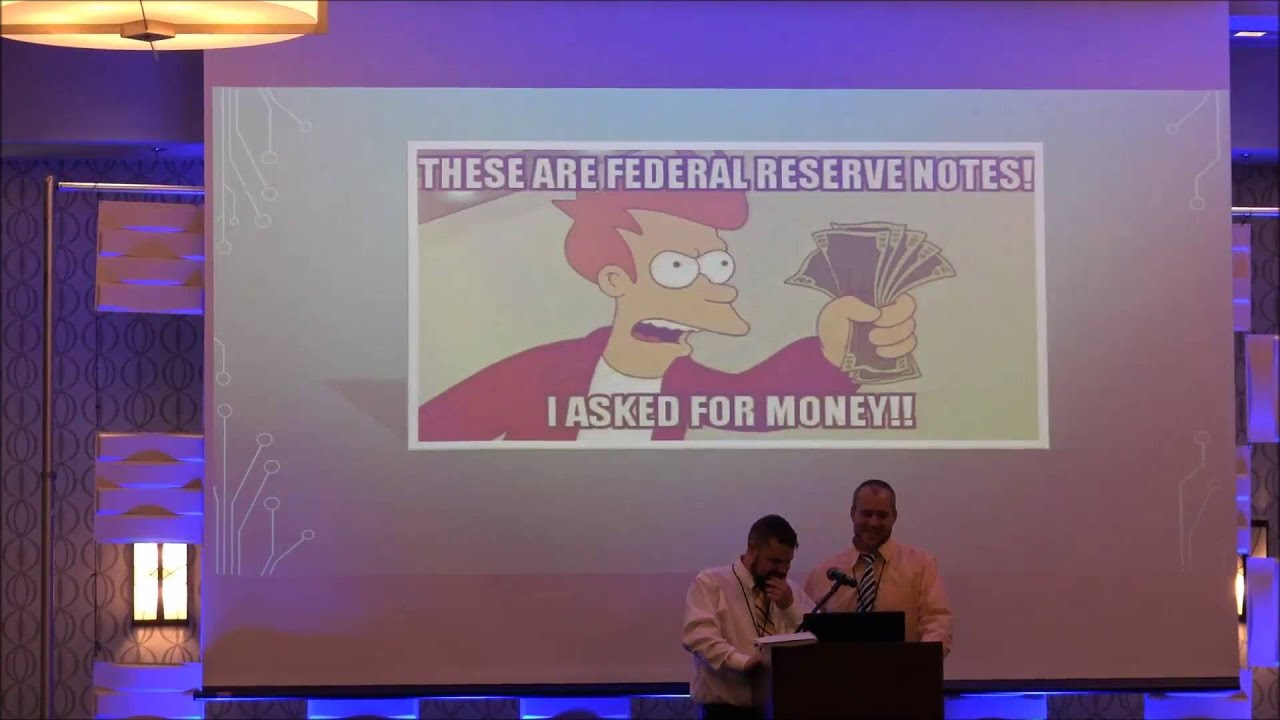 THESE ARE FEDERAL RESERVE NOTES!

I ASKED FOR MONEY!!